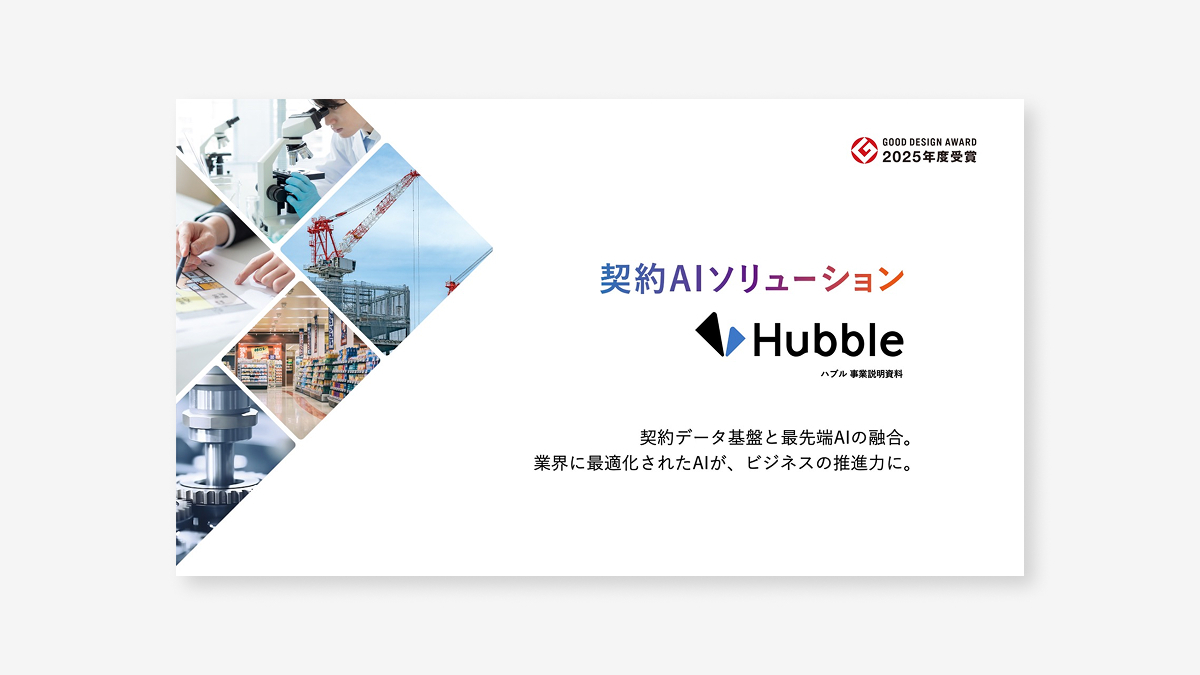 GOOD DESIGN AWARD
2025年度受賞

契約AIソリューション

Hubble

ハブル 事業説明資料

契約データ基盤と最先端AIの融合。
業界に最適化されたAIが、ビジネスの推進力に。